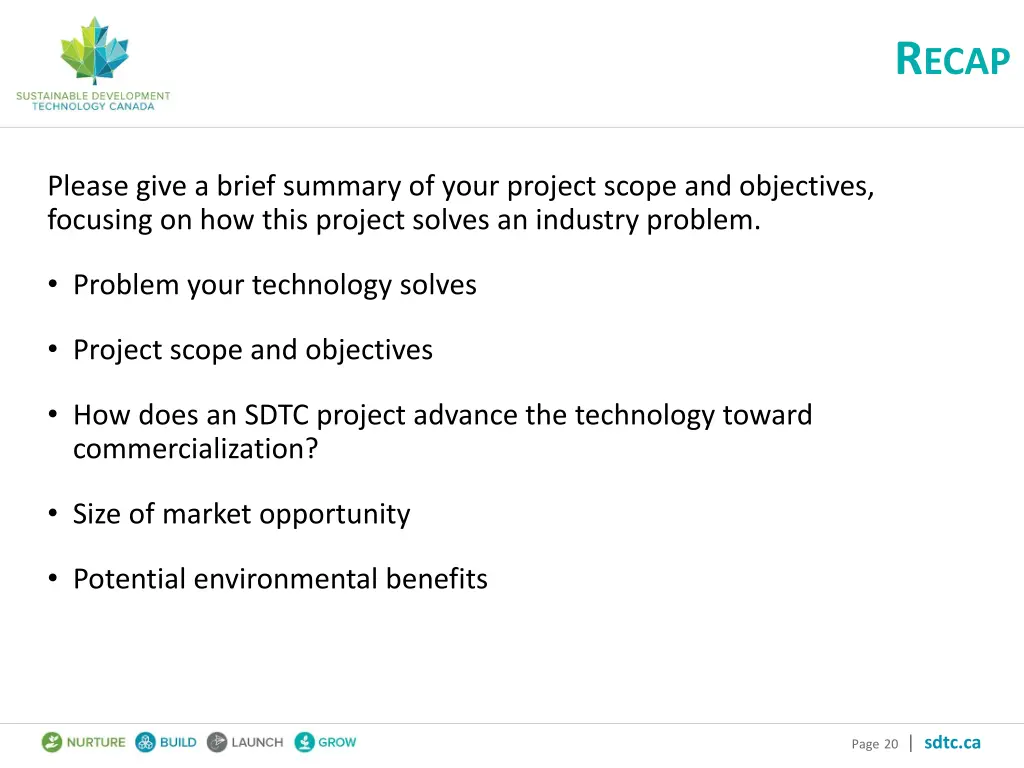 SUSTAINABLE DEVELOPMENT TECHNOLOGY CANADA

RECAP

Please give a brief summary of your project scope and objectives, focusing on how this project solves an industry problem.

• Problem your technology solves

• Project scope and objectives

• How does an SDTC project advance the technology toward commercialization?

• Size of market opportunity

• Potential environmental benefits

NURTURE BUILD LAUNCH GROW

Page 20 | sdtc.ca